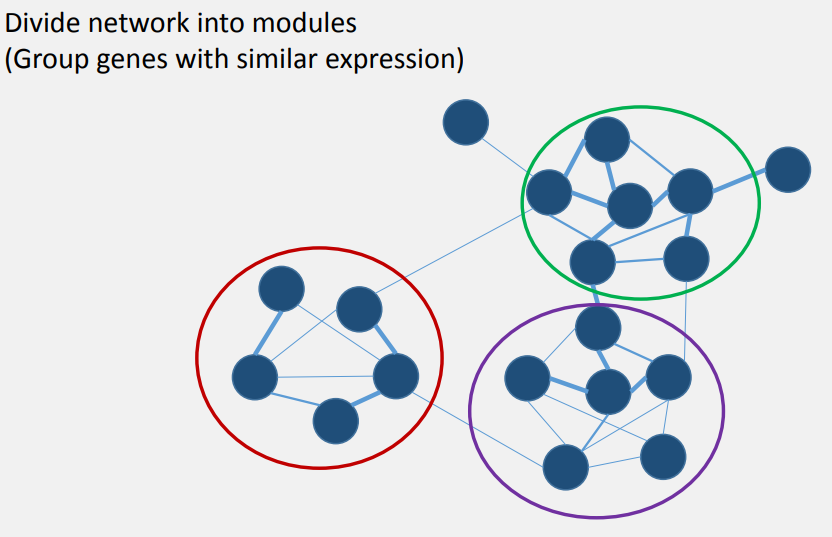 Divide network into modules
(Group genes with similar expression)